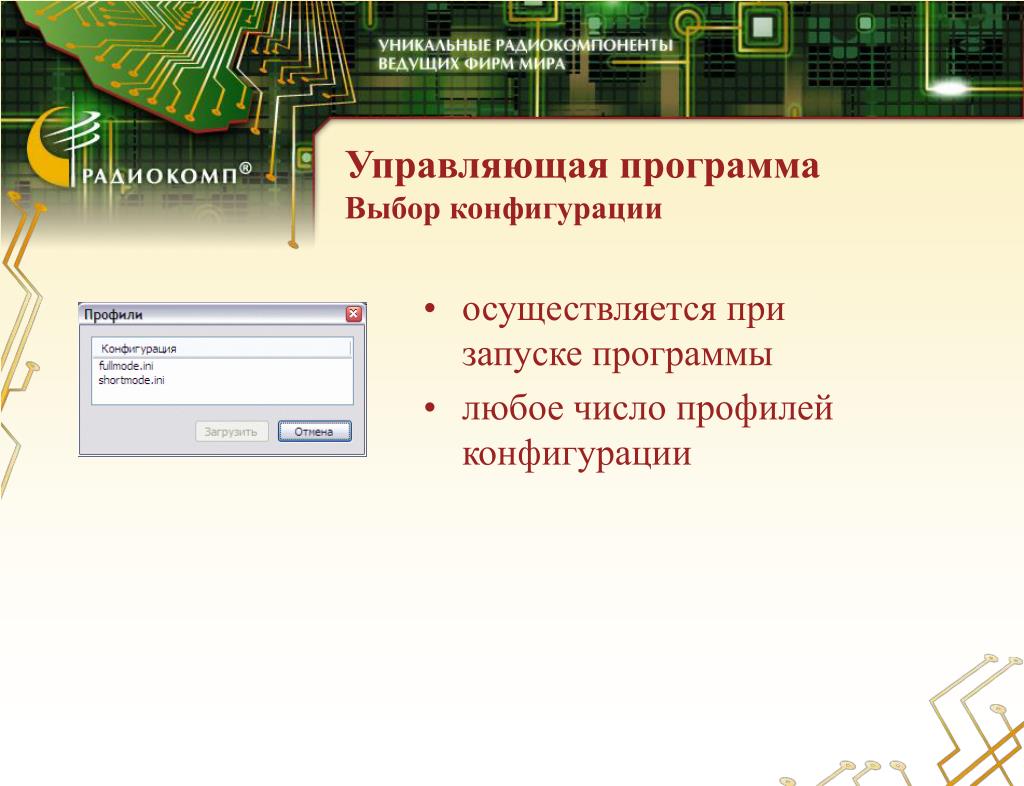 УНИКАЛЬНЫЕ РАДИОКОМПОНЕНТЫ
ВЕДУЩИХ ФИРМ МИРА

РАДИОКОМП®

Управляющая программа
Выбор конфигурации

Профили

Конфигурация
fullmode.ini
shortmode.ini

Загрузить
Отмена

• осуществляется при запуске программы
• любое число профилей конфигурации